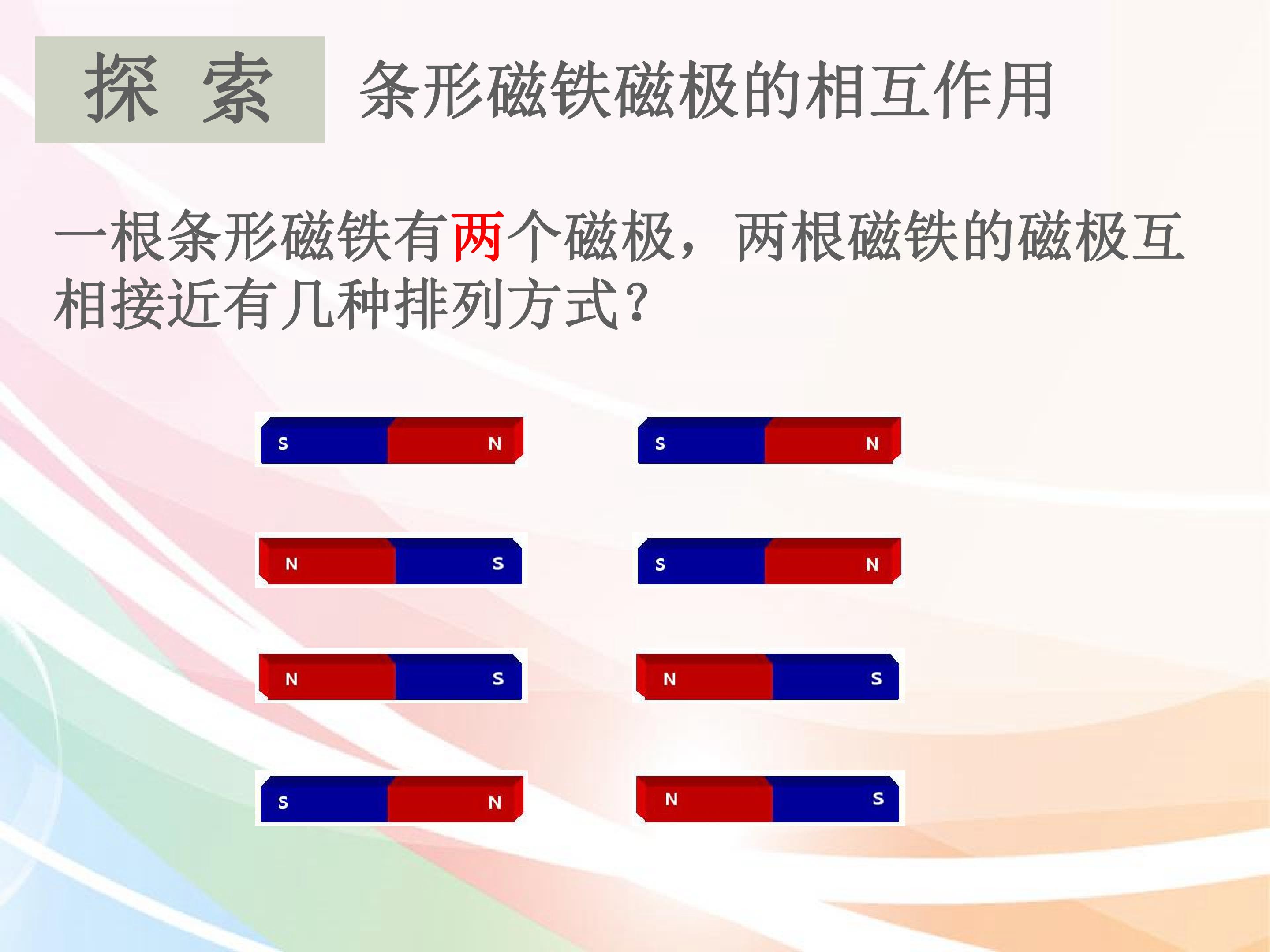 探 索 条形磁铁磁极的相互作用

一根条形磁铁有两个磁极，两根磁铁的磁极互相接近有几种排列方式?

S N
S N

N S
S N

N S
N S

S N
N S